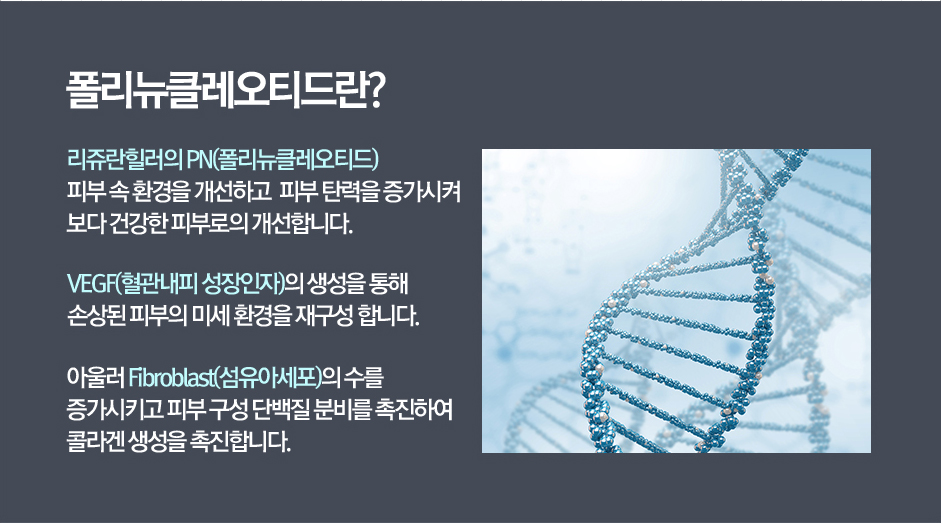 폴리뉴클레오티드란?

리쥬란힐러의 PN(폴리뉴클레오티드) 피부 속 환경을 개선하고 피부 탄력을 증가시켜 보다 건강한 피부로의 개선합니다.

VEGF(혈관내피 성장인자)의 생성을 통해 손상된 피부의 미세 환경을 재구성 합니다.

아울러 Fibroblast(섬유아세포)의 수를 증가시키고 피부 구성 단백질 분비를 촉진하여 콜라겐 생성을 촉진합니다.